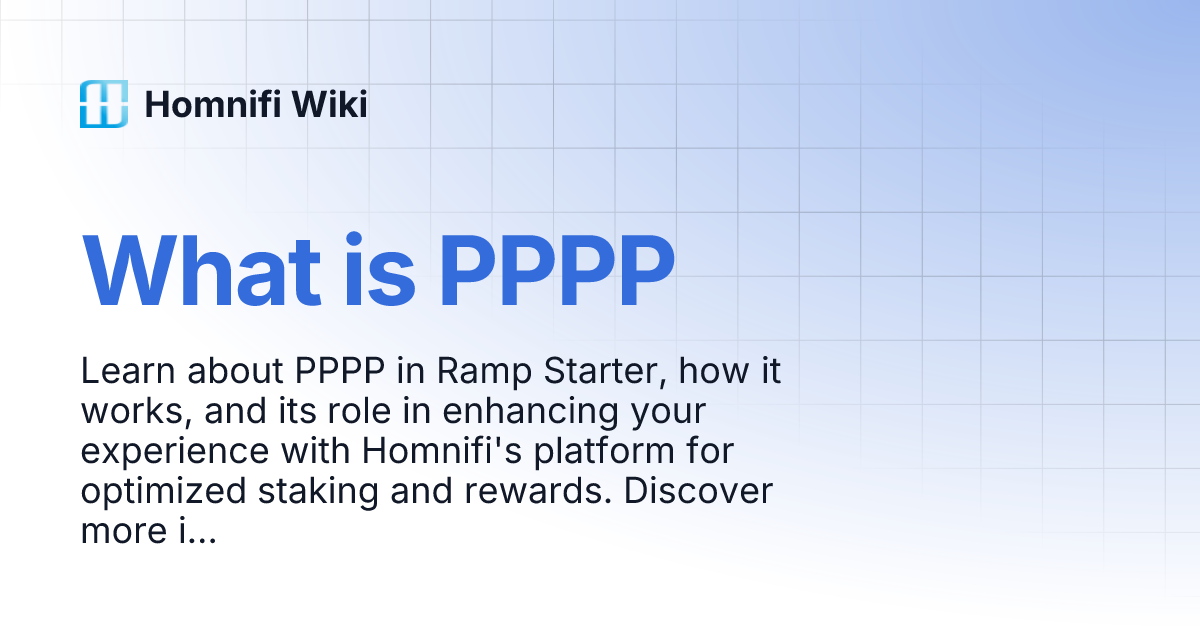 Homnifi Wiki

What is PPPP

Learn about PPPP in Ramp Starter, how it works, and its role in enhancing your experience with Homnifi's platform for optimized staking and rewards. Discover more i...